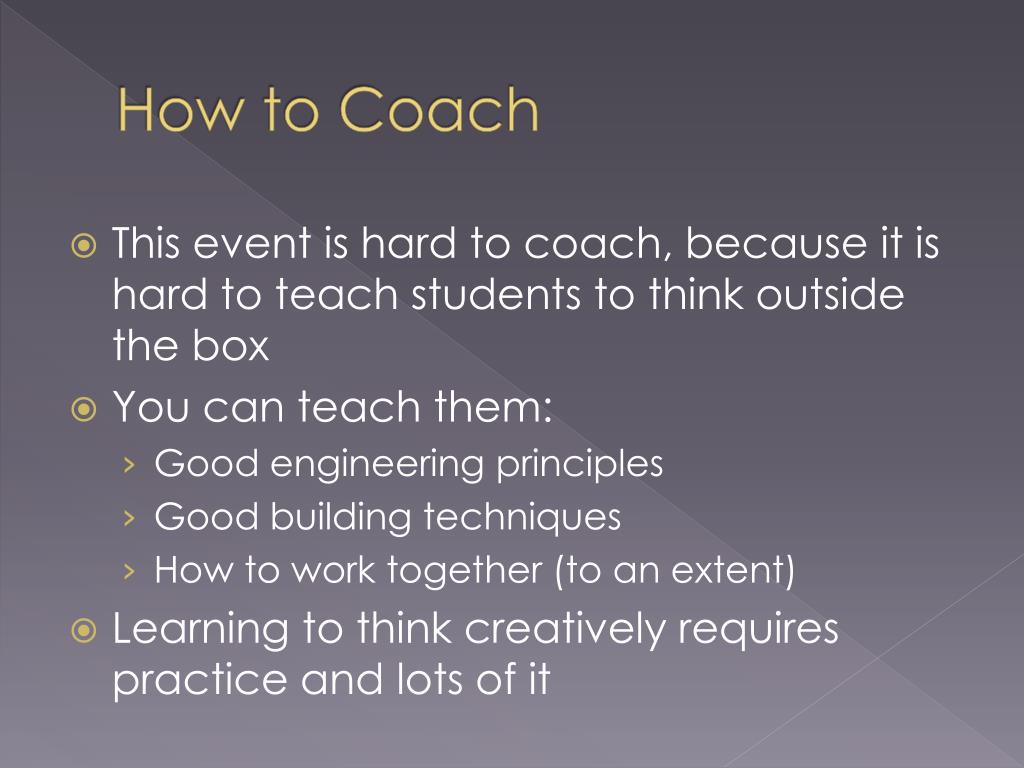 How to Coach

This event is hard to coach, because it is hard to teach students to think outside the box

You can teach them:

› Good engineering principles
› Good building techniques
› How to work together (to an extent)

Learning to think creatively requires practice and lots of it